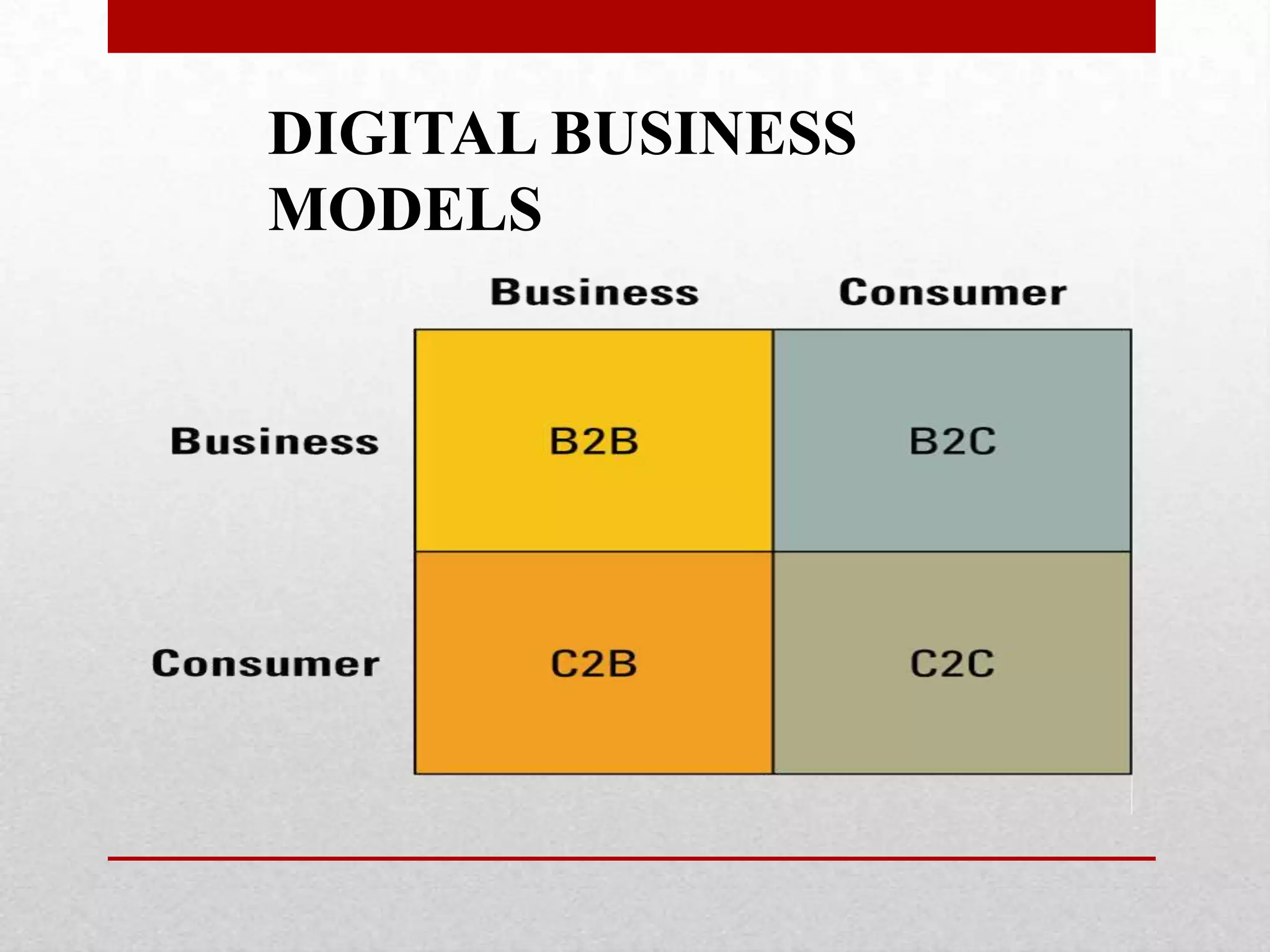 DIGITAL BUSINESS MODELS

| | Business | Consumer |
|---|---|---|
| Business | B2B | B2C |
| Consumer | C2B | C2C |